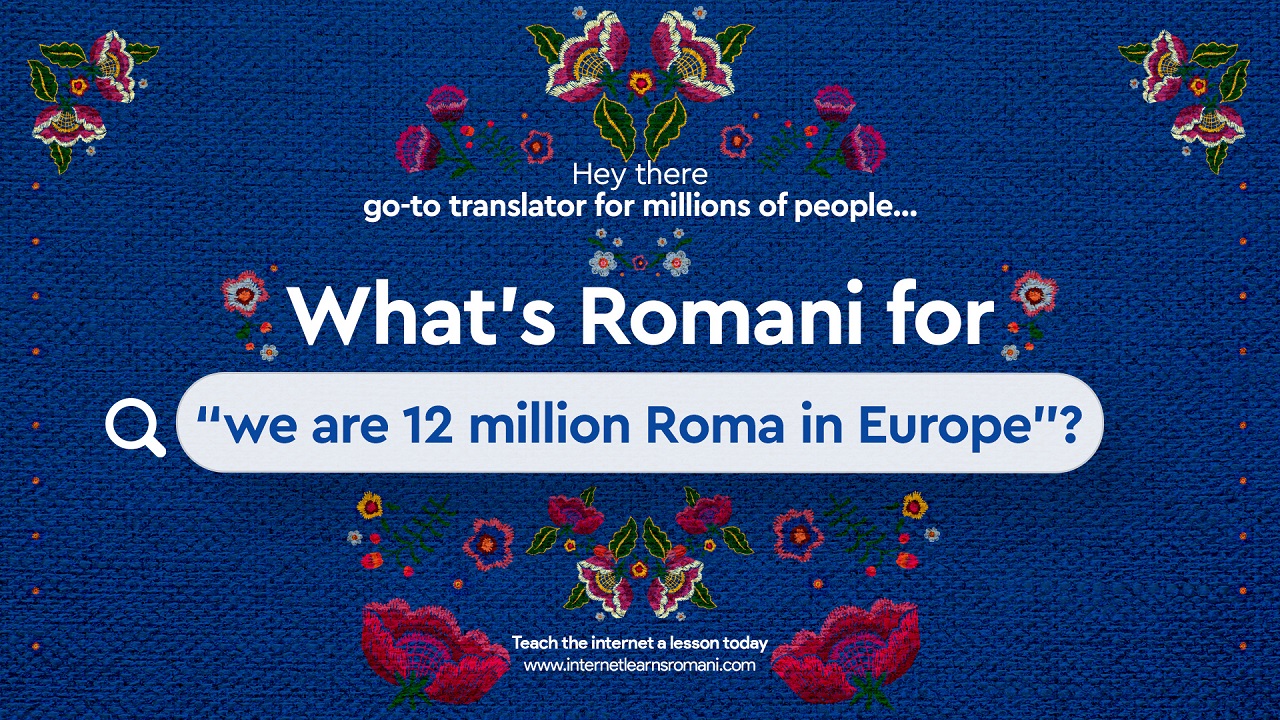 Hey there
go-to translator for millions of people...

What's Romani for

"we are 12 million Roma in Europe"?

Teach the internet a lesson today
www.internetlearnsromani.com